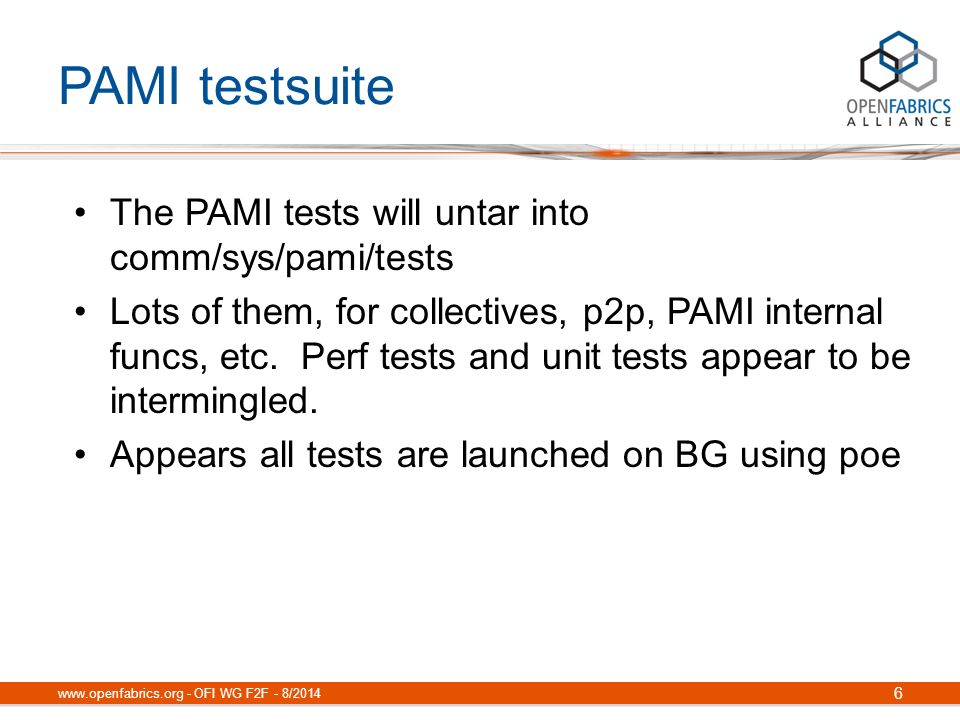 PAMI testsuite

OPENFABRICS ALLIANCE

• The PAMI tests will untar into comm/sys/pami/tests
• Lots of them, for collectives, p2p, PAMI internal funcs, etc. Perf tests and unit tests appear to be intermingled.
• Appears all tests are launched on BG using poe

www.openfabrics.org - OFI WG F2F - 8/2014

6